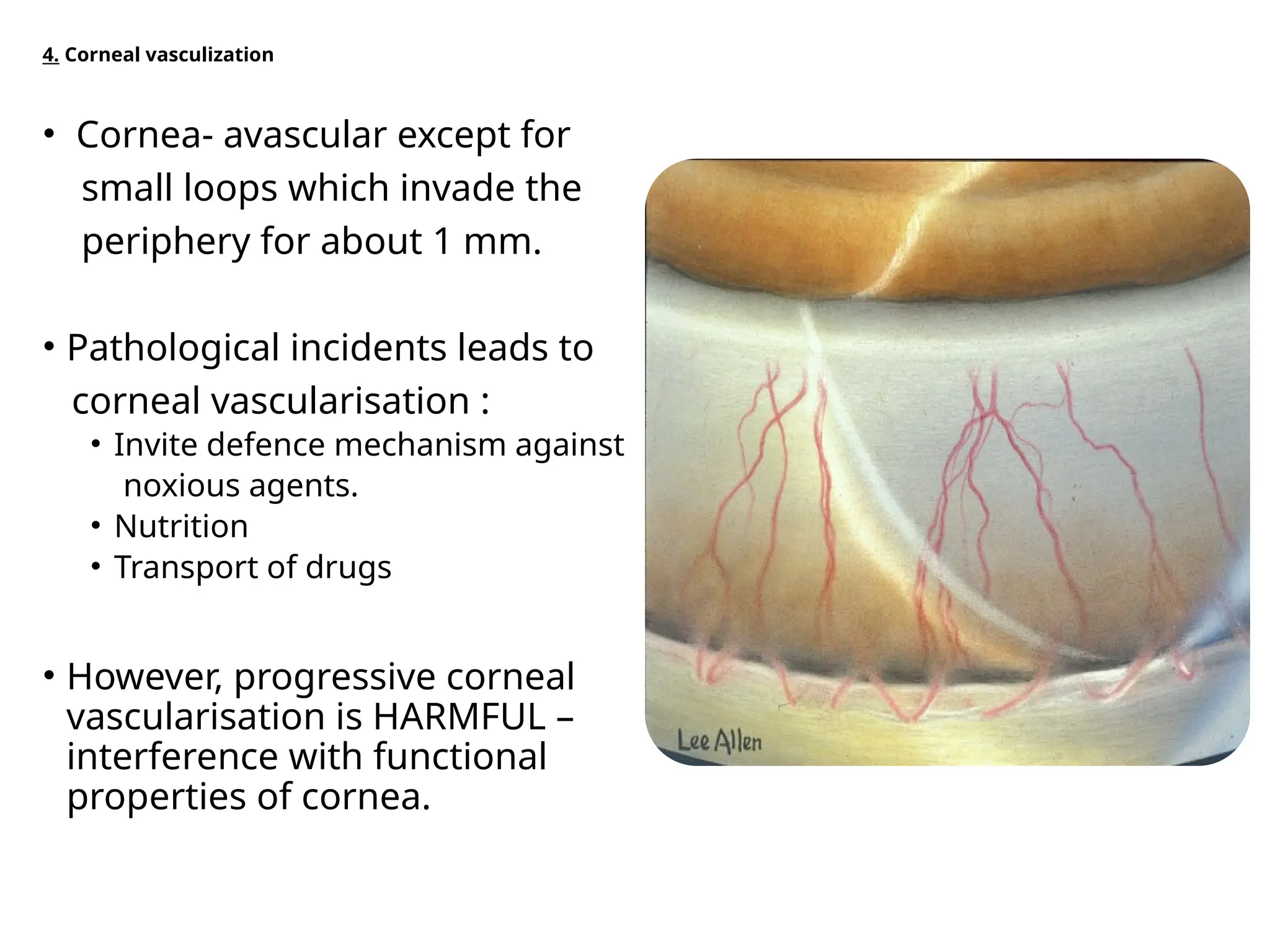 4. Corneal vasculization

• Cornea- avascular except for small loops which invade the periphery for about 1 mm.

• Pathological incidents leads to corneal vascularisation :
• Invite defence mechanism against noxious agents.
• Nutrition
• Transport of drugs

• However, progressive corneal vascularisation is HARMFUL – interference with functional properties of cornea.

Lee Allen